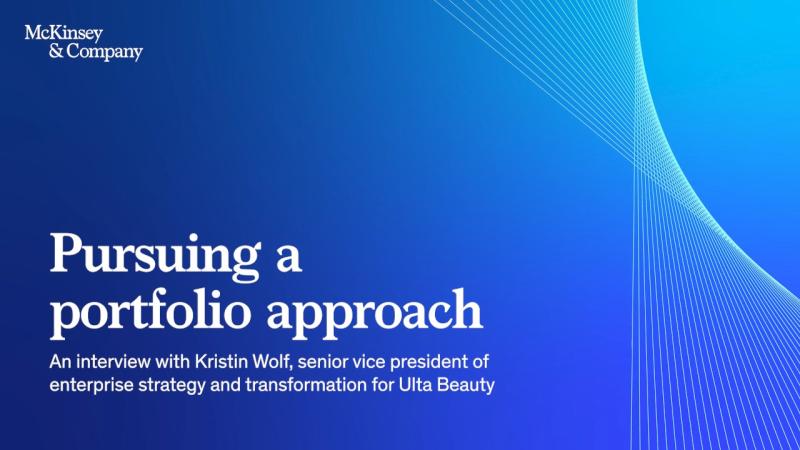 McKinsey
& Company

Pursuing a portfolio approach

An interview with Kristin Wolf, senior vice president of enterprise strategy and transformation for Ulta Beauty